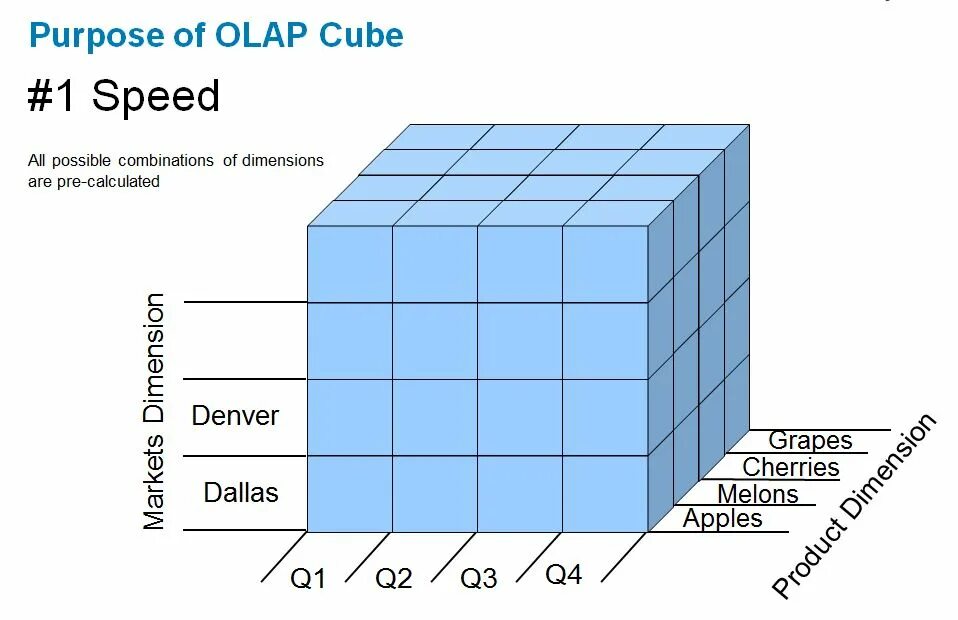 Purpose of OLAP Cube

#1 Speed

All possible combinations of dimensions are pre-calculated

Markets Dimension

Denver

Dallas

Q1 Q2 Q3 Q4

Grapes
Cherries
Melons
Apples

Product Dimension